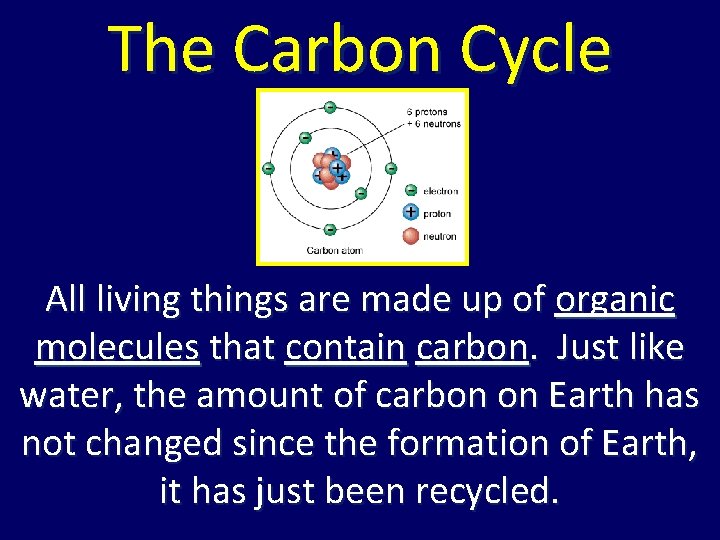 The Carbon Cycle

6 protons
+ 6 neutrons

electron
proton
neutron

Carbon atom

All living things are made up of organic molecules that contain carbon. Just like water, the amount of carbon on Earth has not changed since the formation of Earth, it has just been recycled.